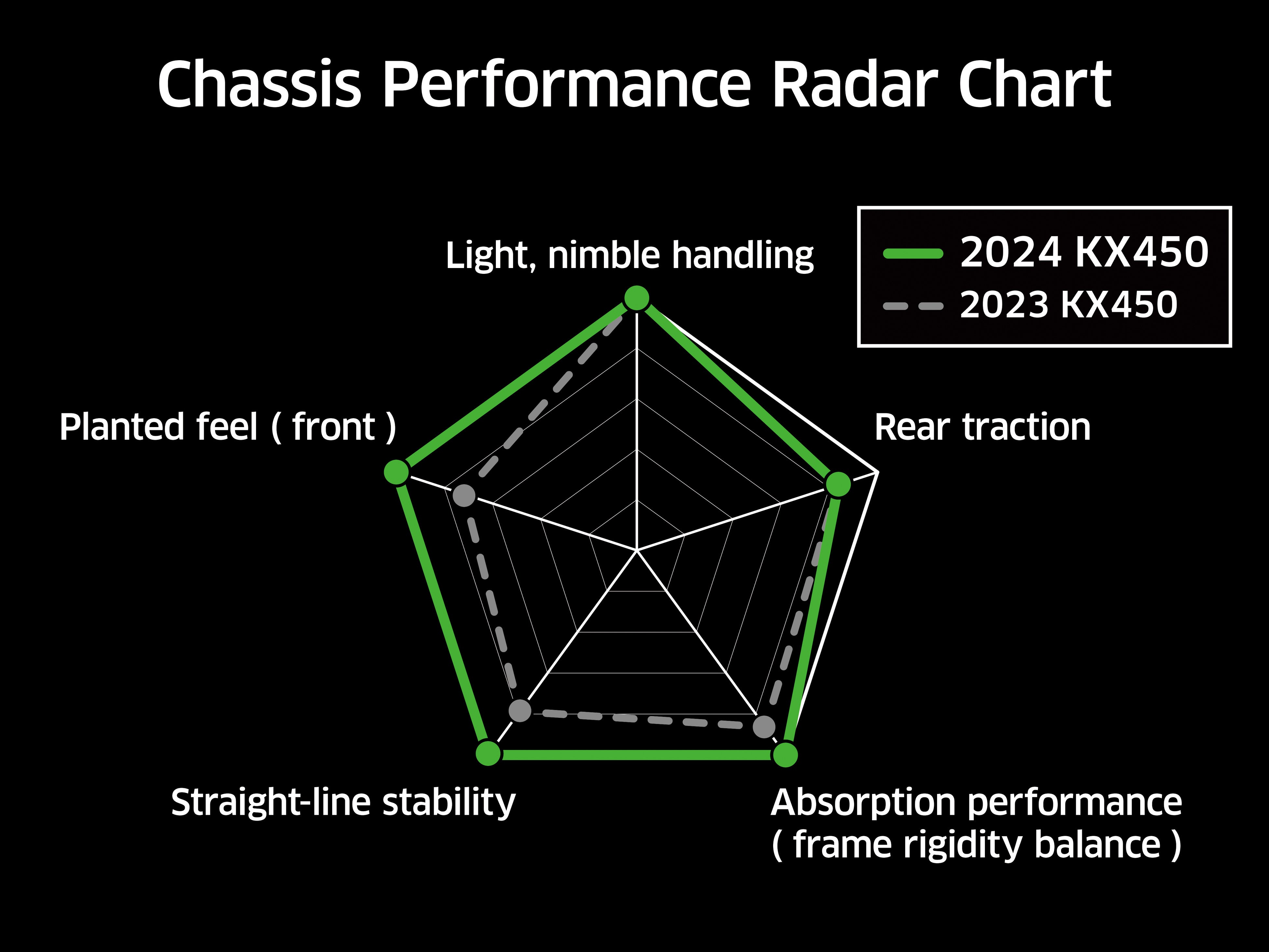 Chassis Performance Radar Chart

2024 KX450
2023 KX450

Light, nimble handling

Planted feel ( front )

Rear traction

Straight-line stability

Absorption performance ( frame rigidity balance )